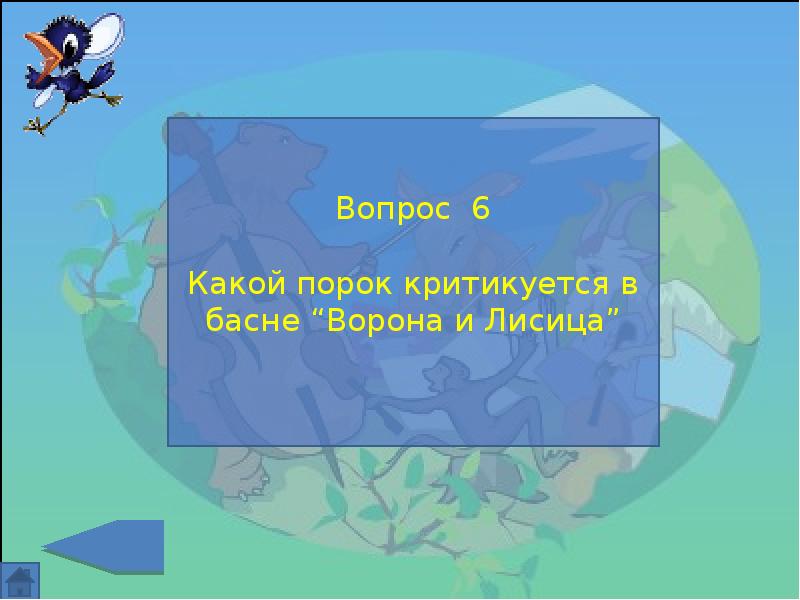 Вопрос 6

Какой порок критикуется в басне “Ворона и Лисица”